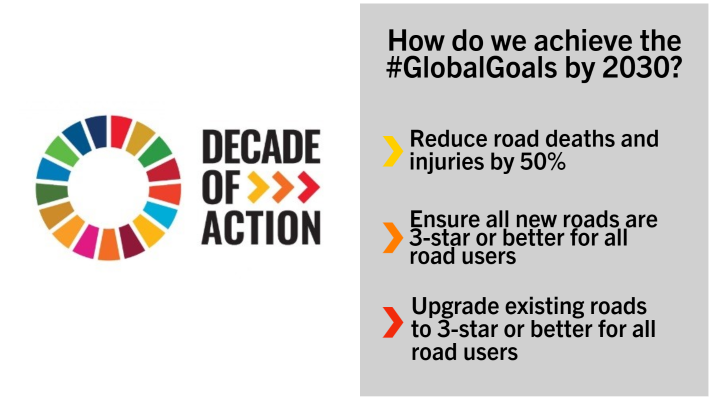 DECADE OF ACTION

How do we achieve the #GlobalGoals by 2030?

Reduce road deaths and injuries by 50%

Ensure all new roads are 3-star or better for all road users

Upgrade existing roads to 3-star or better for all road users